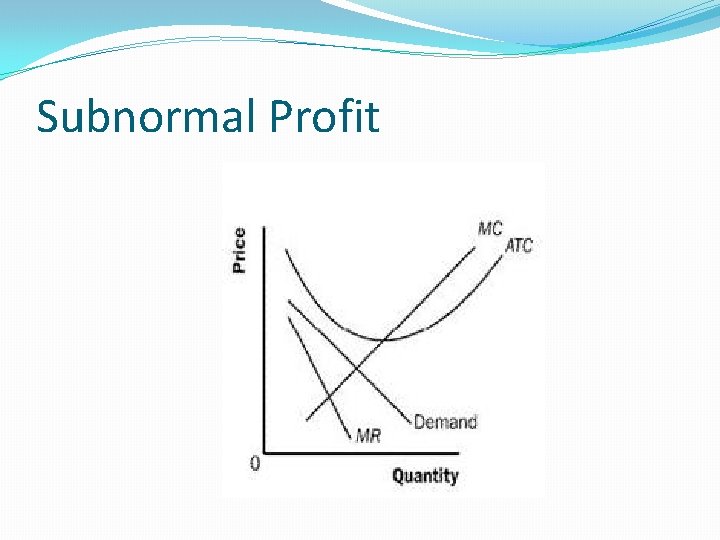 Subnormal Profit

Price

MC

ATC

Demand

MR

0

Quantity